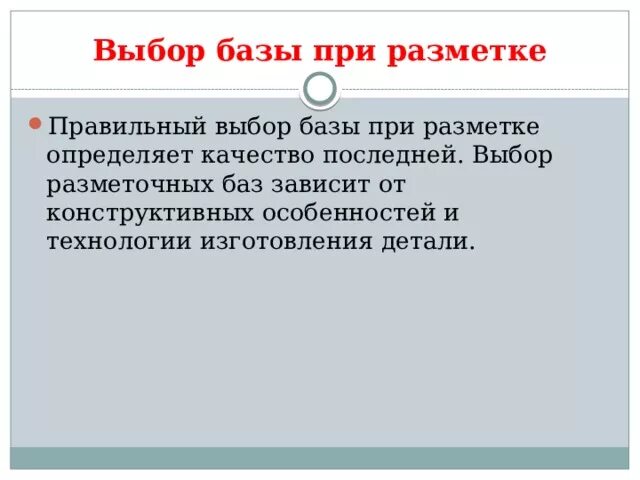 Выбор базы при разметке

Правильный выбор базы при разметке определяет качество последней. Выбор разметочных баз зависит от конструктивных особенностей и технологии изготовления детали.